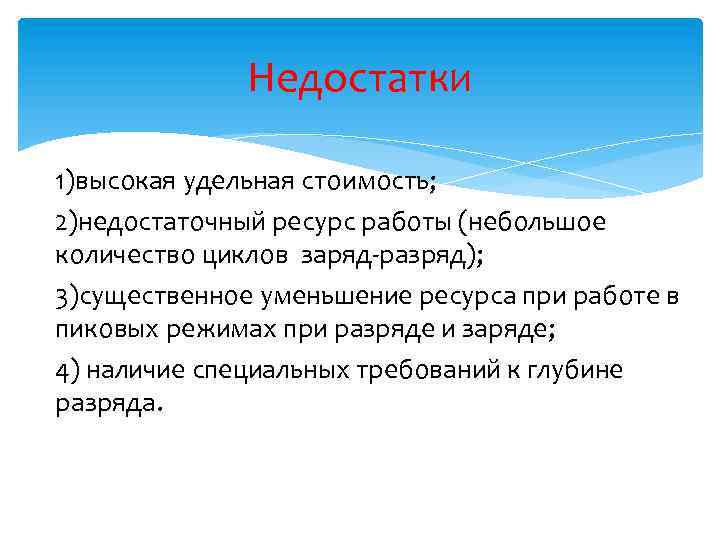 Недостатки

1)высокая удельная стоимость;

2)недостаточный ресурс работы (небольшое количество циклов заряд-разряд);

3)существенное уменьшение ресурса при работе в пиковых режимах при разряде и заряде;

4) наличие специальных требований к глубине разряда.